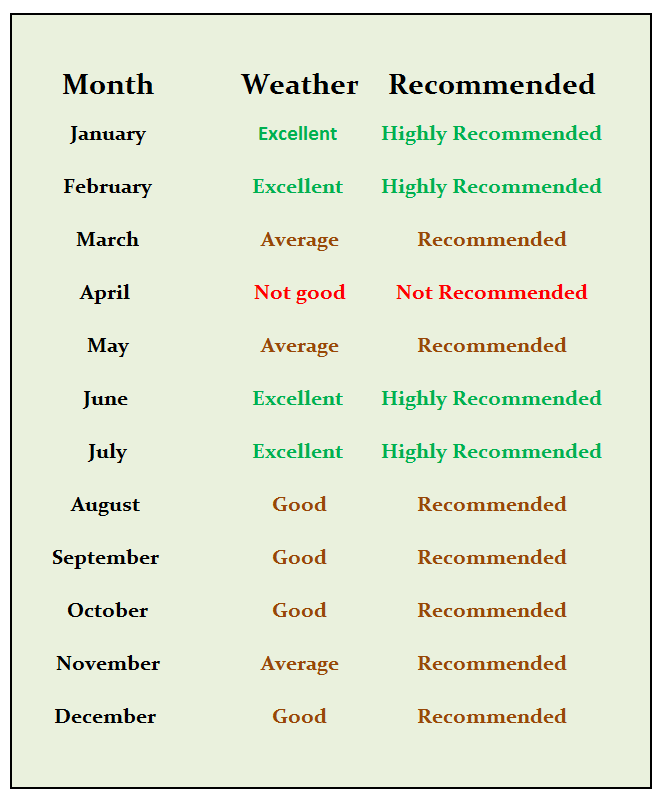 | Month | Weather | Recommended |
|---|---|---|
| January | Excellent | Highly Recommended |
| February | Excellent | Highly Recommended |
| March | Average | Recommended |
| April | Not good | Not Recommended |
| May | Average | Recommended |
| June | Excellent | Highly Recommended |
| July | Excellent | Highly Recommended |
| August | Good | Recommended |
| September | Good | Recommended |
| October | Good | Recommended |
| November | Average | Recommended |
| December | Good | Recommended |